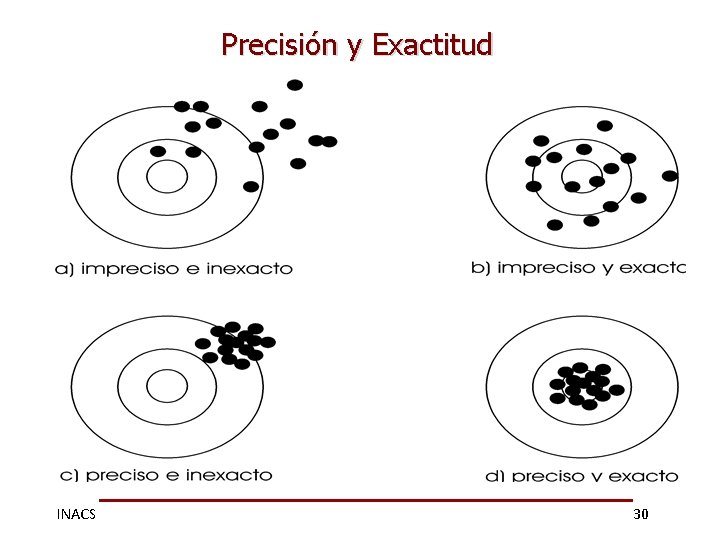 Precisión y Exactitud

a) impreciso e inexacto

b) impreciso y exacto

c) preciso e inexacto

d) preciso y exacto

INACS

30